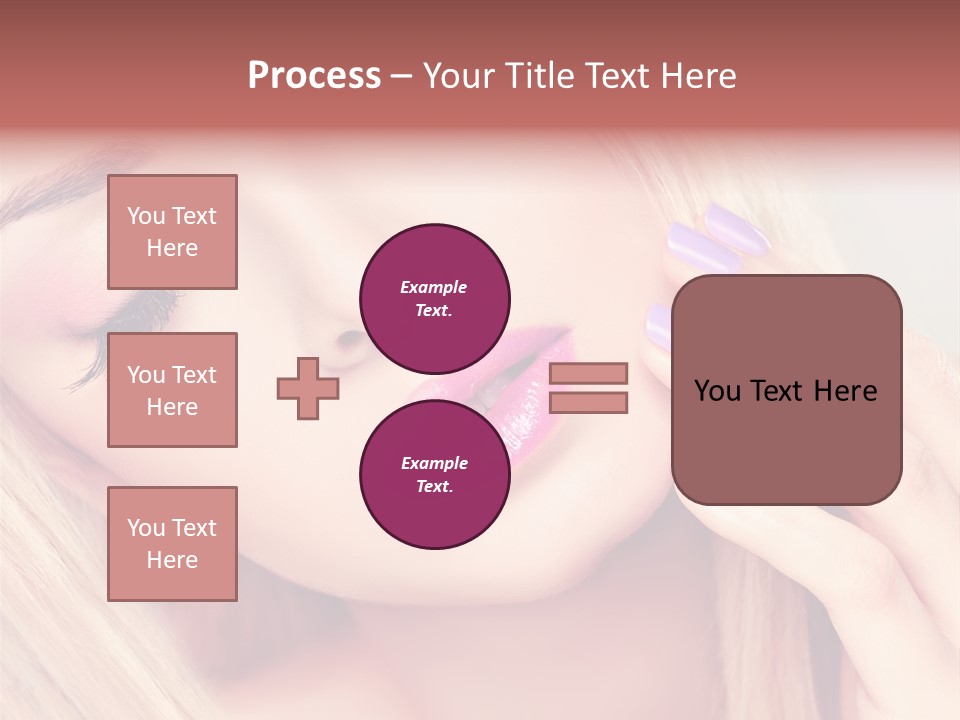 Process – Your Title Text Here

You Text Here

You Text Here

You Text Here

Example Text.

Example Text.

You Text Here